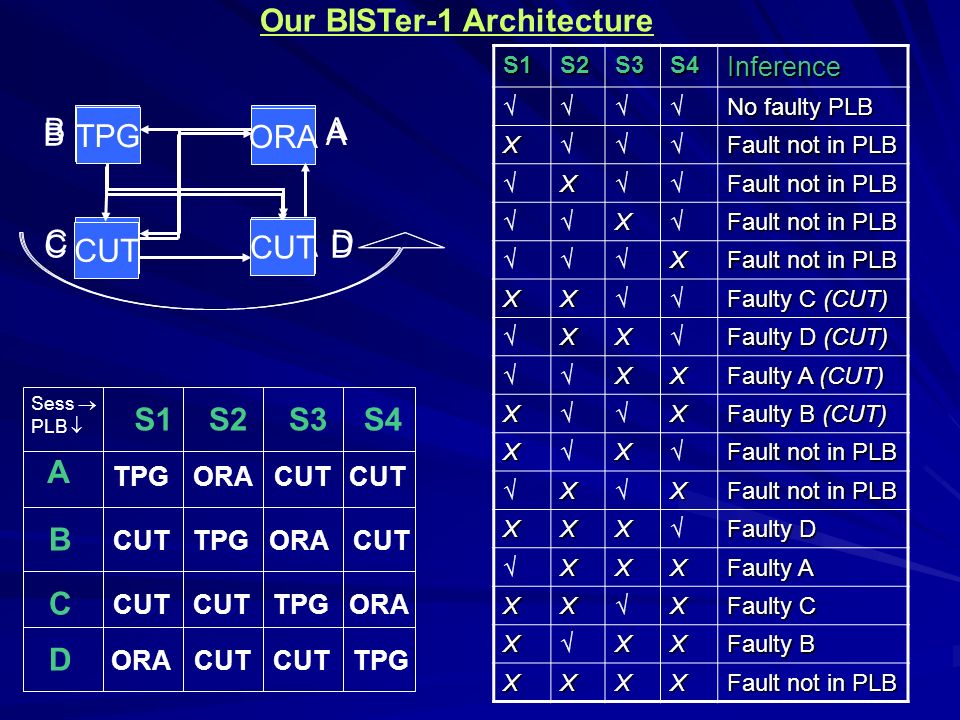 Our BISTer-1 Architecture

B TPG
ORA A
C CUT
CUT D

| Sess → PLB↓ | S1 | S2 | S3 | S4 |
|---|---|---|---|---|
| A | TPG | ORA | CUT | CUT |
| B | CUT | TPG | ORA | CUT |
| C | CUT | CUT | TPG | ORA |
| D | ORA | CUT | CUT | TPG |

| S1 | S2 | S3 | S4 | Inference |
|---|---|---|---|---|
| √ | √ | √ | √ | No faulty PLB |
| X | √ | √ | √ | Fault not in PLB |
| √ | X | √ | √ | Fault not in PLB |
| √ | √ | X | √ | Fault not in PLB |
| √ | √ | √ | X | Fault not in PLB |
| X | X | √ | √ | Faulty C (CUT) |
| √ | X | X | √ | Faulty D (CUT) |
| √ | √ | X | X | Faulty A (CUT) |
| X | √ | √ | X | Faulty B (CUT) |
| X | √ | X | √ | Fault not in PLB |
| √ | X | √ | X | Fault not in PLB |
| X | X | X | √ | Faulty D |
| √ | X | X | X | Faulty A |
| X | X | √ | X | Faulty C |
| X | √ | X | X | Faulty B |
| X | X | X | X | Fault not in PLB |